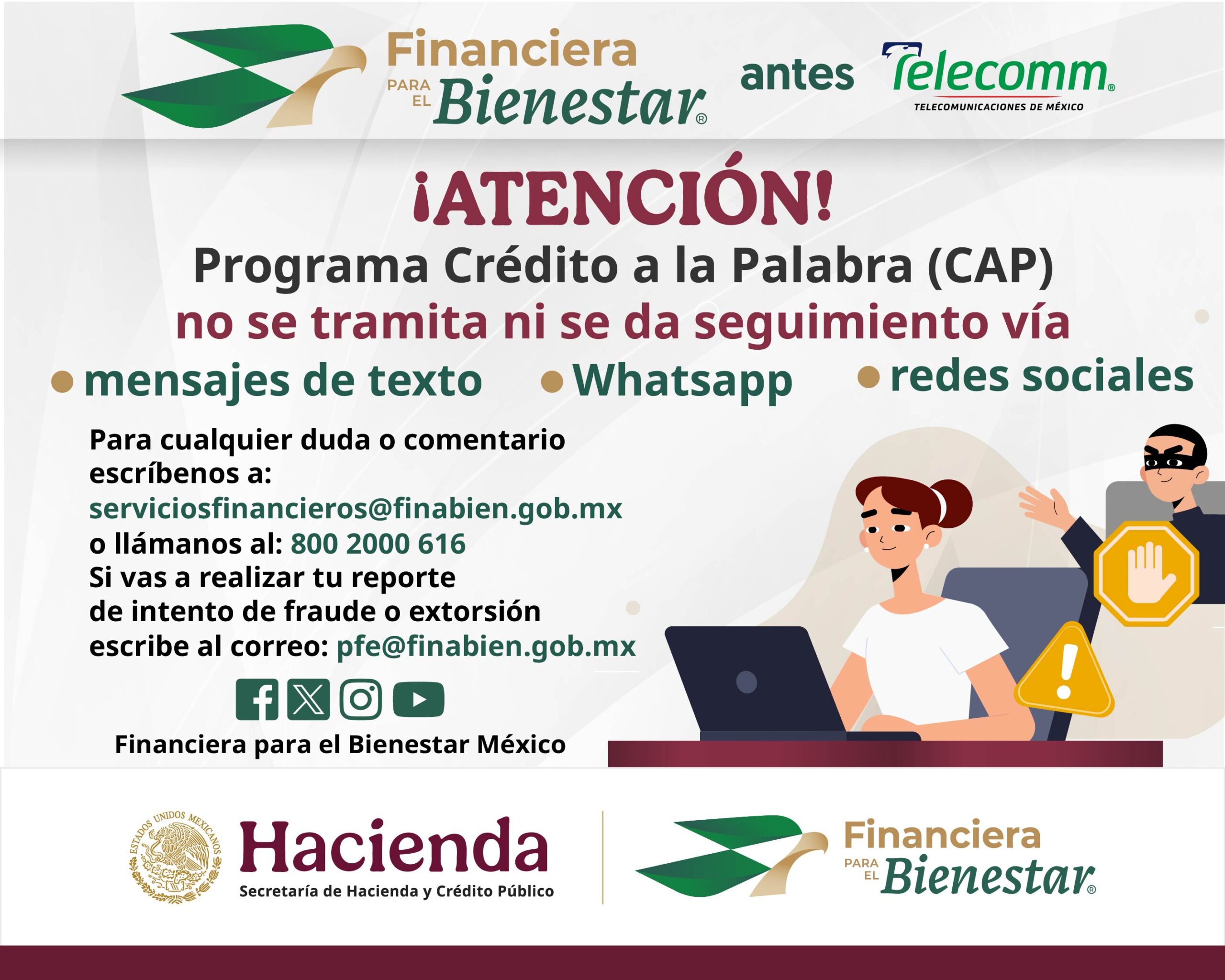 Financiera PARA EL Bienestar® antes Telecomm® TELECOMUNICACIONES DE MÉXICO

¡ATENCIÓN!

Programa Crédito a la Palabra (CAP)

no se tramita ni se da seguimiento vía

• mensajes de texto • Whatsapp • redes sociales

Para cualquier duda o comentario escríbenos a: serviciosfinancieros@finabien.gob.mx o llámanos al: 800 2000 616
Si vas a realizar tu reporte de intento de fraude o extorsión escribe al correo: pfe@finabien.gob.mx

Financiera para el Bienestar México

ESTADOS UNIDOS MEXICANOS Hacienda Secretaría de Hacienda y Crédito Público

Financiera PARA EL Bienestar®